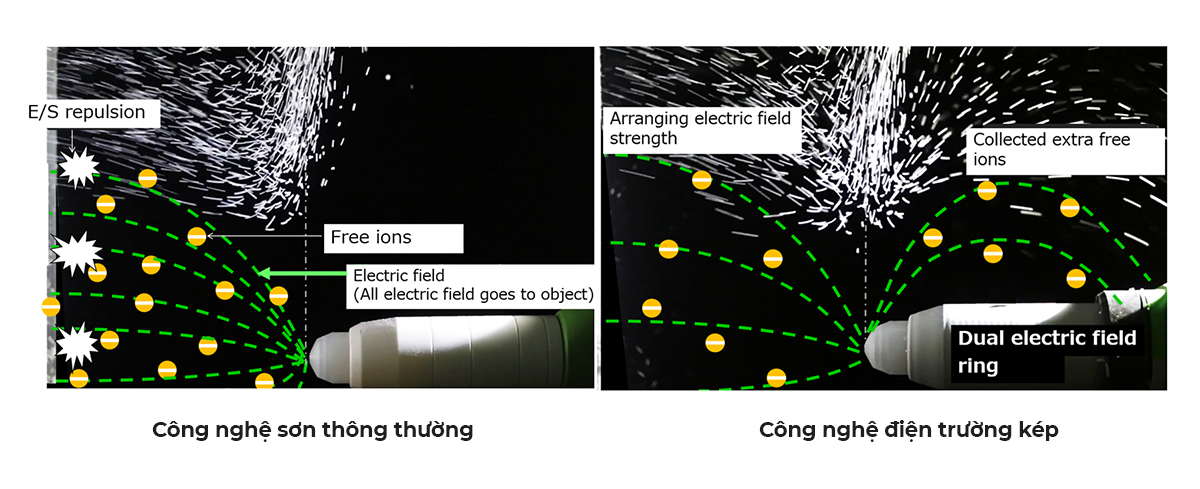 E/S repulsion

Free ions

Electric field
(All electric field goes to object)

Công nghệ sơn thông thường

Arranging electric field strength

Collected extra free ions

Dual electric field ring

Công nghệ điện trường kép